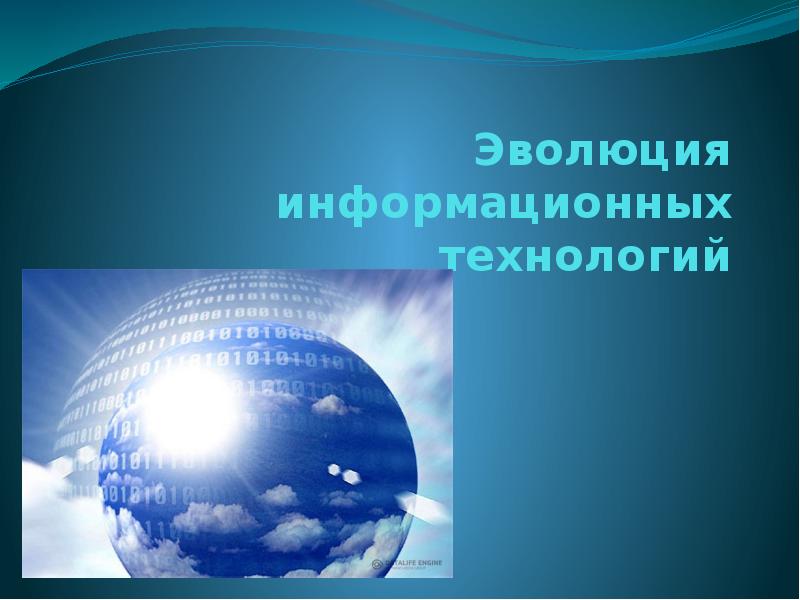 Эволюция информационных технологий

DATALIFE ENGINE